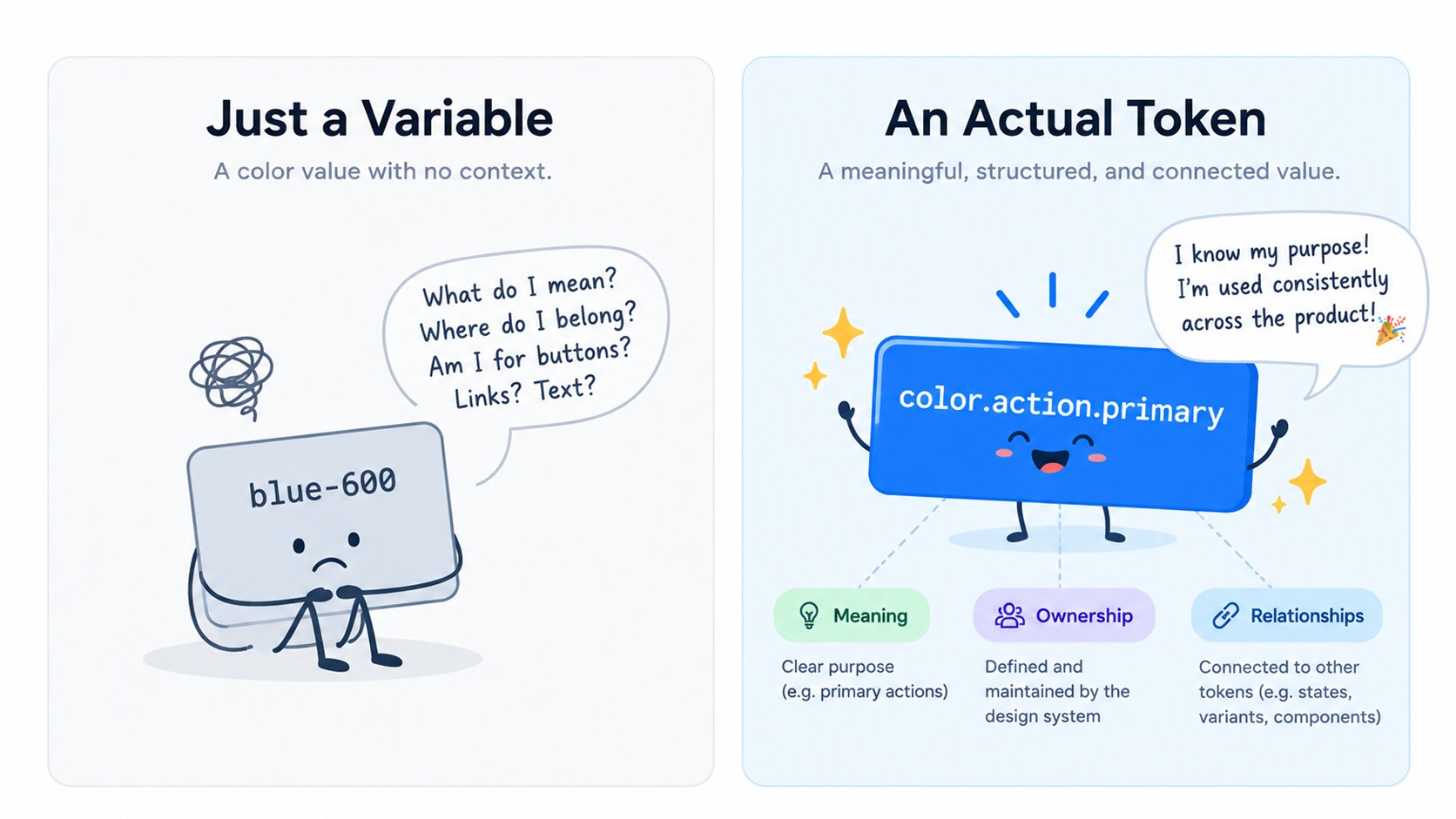 Just a Variable

A color value with no context.

What do I mean?
Where do I belong?
Am I for buttons?
Links? Text?

blue-600

An Actual Token

A meaningful, structured, and connected value.

I know my purpose!
I'm used consistently
across the product!

color.action.primary

Meaning

Clear purpose
(e.g. primary actions)

Ownership

Defined and maintained by the design system

Relationships

Connected to other tokens (e.g. states, variants, components)